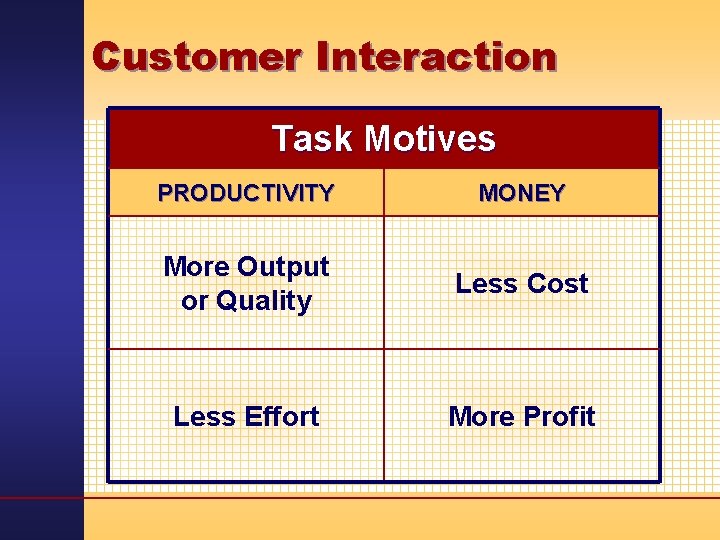 Customer Interaction

Task Motives

| PRODUCTIVITY | MONEY |
|---|---|
| More Output or Quality | Less Cost |
| Less Effort | More Profit |